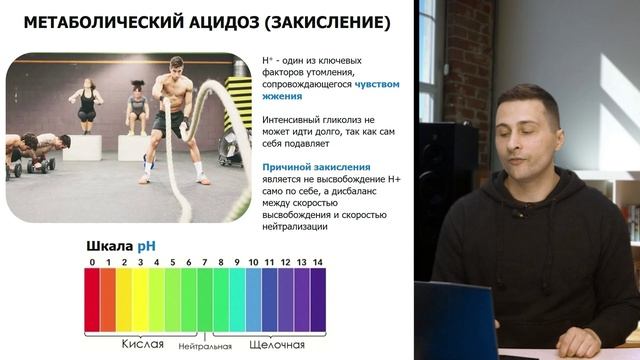 МЕТАБОЛИЧЕСКИЙ АЦИДОЗ (ЗАКИСЛЕНИЕ)

$H^+$ - один из ключевых факторов утомления, сопровождающегося чувством жжения

Интенсивный гликолиз не может идти долго, так как сам себя подавляет

Причиной закисления является не высвобождение H+ само по себе, а дисбаланс между скоростью высвобождения и скоростью нейтрализации

Шкала pH

0 1 2 3 4 5 6 7 8 9 10 11 12 13 14

Кислая Нейтральная Щелочная